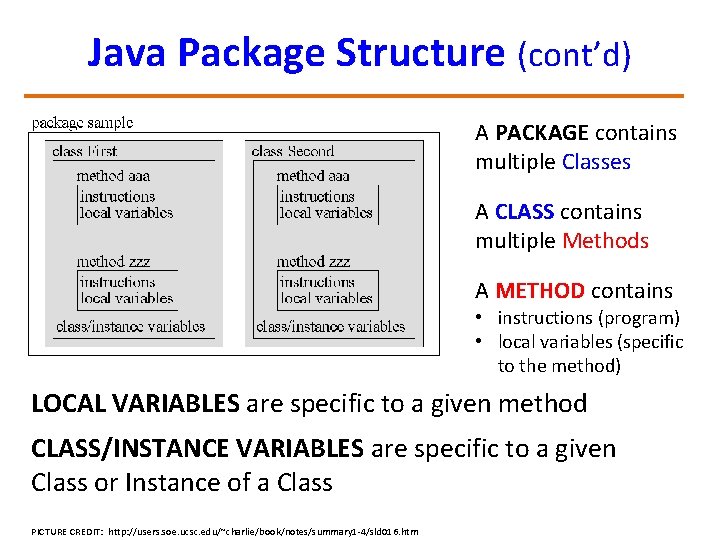 Java Package Structure (cont'd)

package sample

class First

method aaa

instructions
local variables

method zzz

instructions
local variables

class/instance variables

class Second

method aaa

instructions
local variables

method zzz

instructions
local variables

class/instance variables

A PACKAGE contains multiple Classes

A CLASS contains multiple Methods

A METHOD contains
• instructions (program)
• local variables (specific to the method)

LOCAL VARIABLES are specific to a given method

CLASS/INSTANCE VARIABLES are specific to a given Class or Instance of a Class

PICTURE CREDIT: http://users.soe.ucsc.edu/~charlie/book/notes/summary1-4/sld016.htm